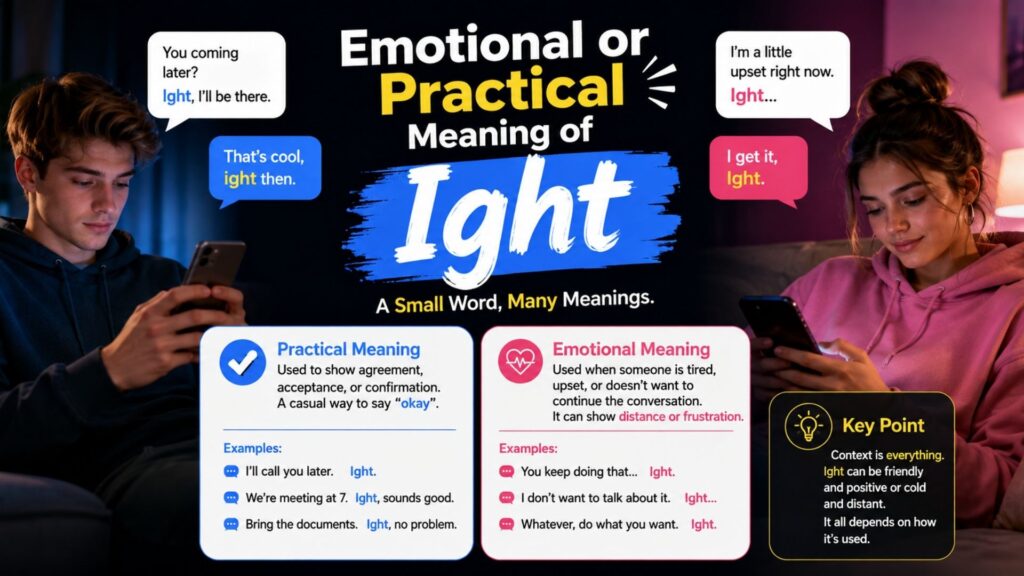 You coming later?
Ight, I'll be there.

That's cool, ight then.

Emotional or Practical Meaning of Ight

A Small Word, Many Meanings.

I'm a little upset right now.
Ight...

I get it, Ight.

Practical Meaning
Used to show agreement, acceptance, or confirmation. A casual way to say "okay".

Examples:
I'll call you later. Ight.
We're meeting at 7. Ight, sounds good.
Bring the documents. Ight, no problem.

Emotional Meaning
Used when someone is tired, upset, or doesn't want to continue the conversation. It can show distance or frustration.

Examples:
You keep doing that... Ight.
I don't want to talk about it. Ight...
Whatever, do what you want. Ight.

Key Point
Context is everything. Ight can be friendly and positive or cold and distant. It all depends on how it's used.